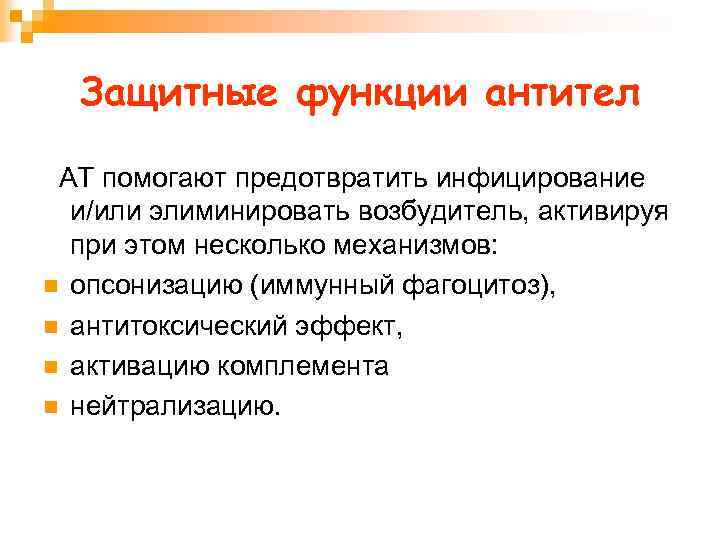 Защитные функции антител

АТ помогают предотвратить инфицирование и/или элиминировать возбудитель, активируя при этом несколько механизмов:

- опсонизацию (иммунный фагоцитоз),
- антитоксический эффект,
- активацию комплемента
- нейтрализацию.